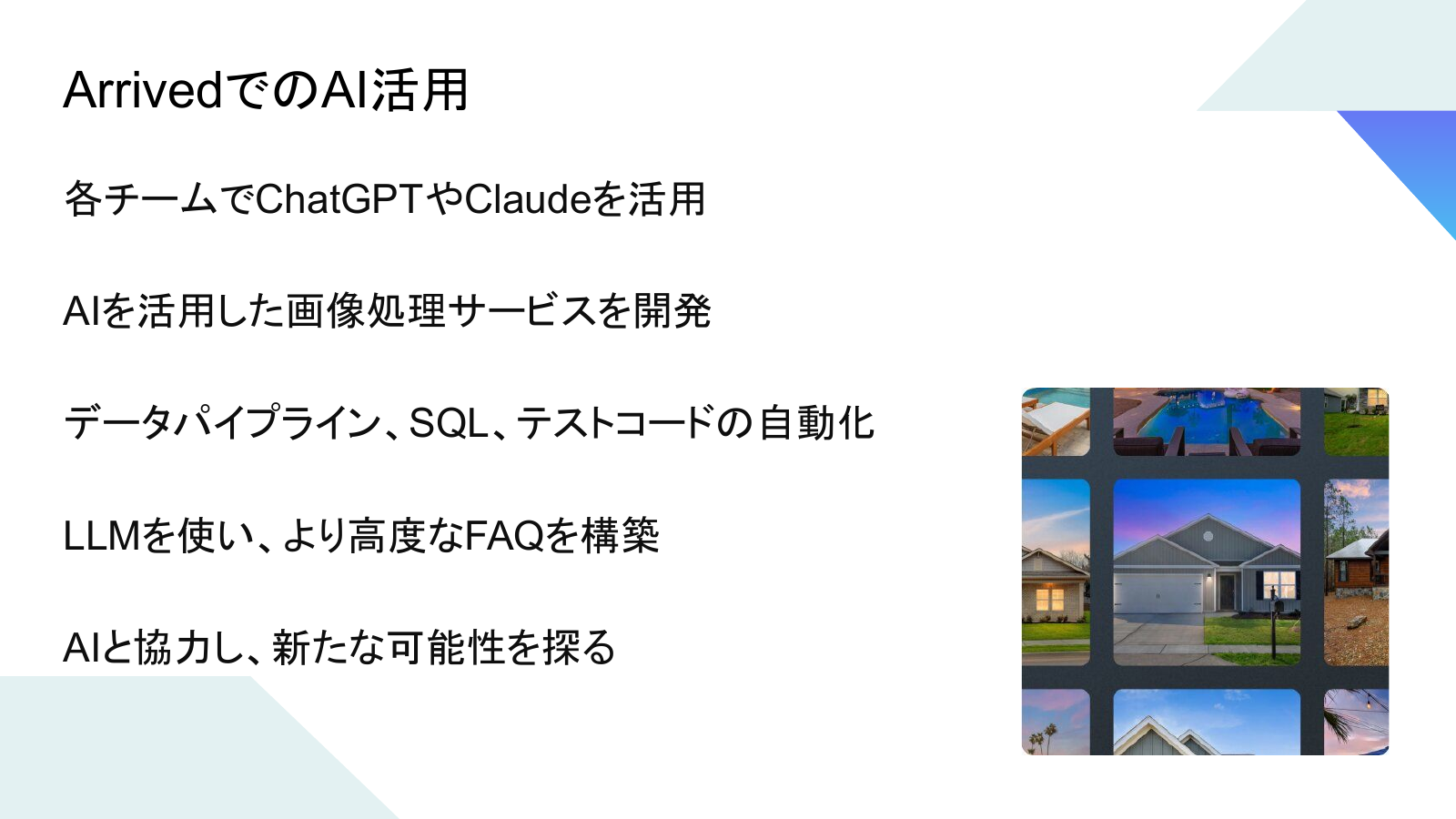 ArrivedでのAI活用

各チームでChatGPTやClaudeを活用

AIを活用した画像処理サービスを開発

データパイプライン、SQL、テストコードの自動化

LLMを使い、より高度なFAQを構築

AIと協力し、新たな可能性を探る